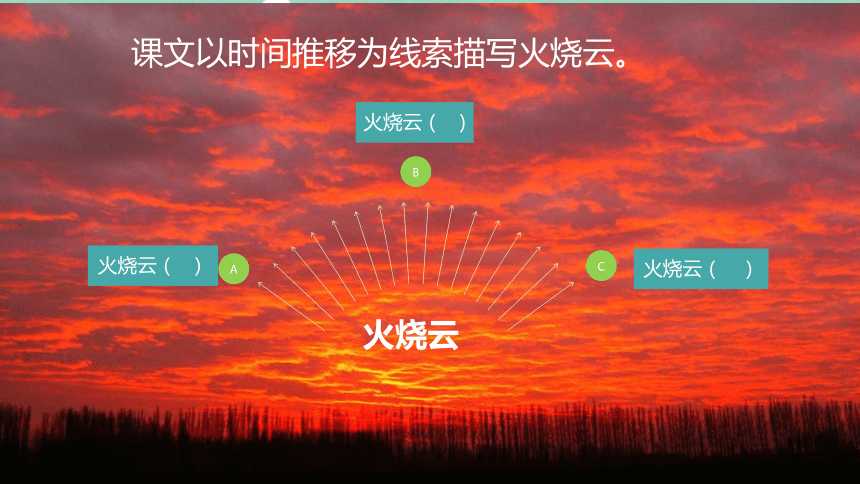 课文以时间推移为线索描写火烧云。

火烧云（ ）

B

火烧云（ ）

A

C

火烧云（ ）

火烧云